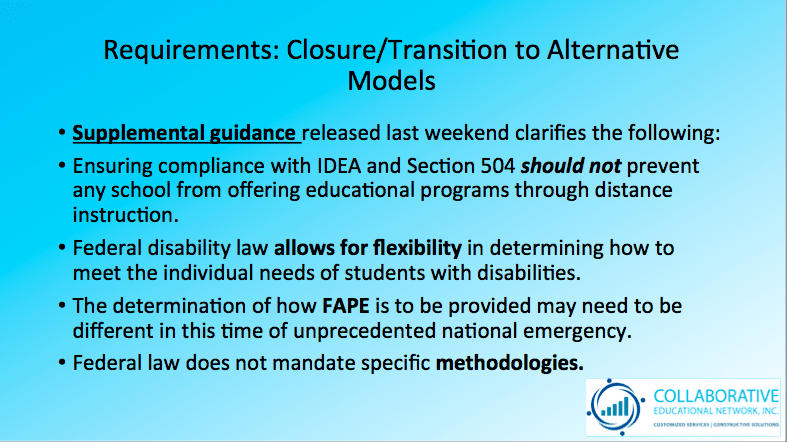 Requirements: Closure/Transition to Alternative Models

• Supplemental guidance released last weekend clarifies the following:
• Ensuring compliance with IDEA and Section 504 should not prevent any school from offering educational programs through distance instruction.
• Federal disability law allows for flexibility in determining how to meet the individual needs of students with disabilities.
• The determination of how FAPE is to be provided may need to be different in this time of unprecedented national emergency.
• Federal law does not mandate specific methodologies.

COLLABORATIVE EDUCATIONAL NETWORK, INC.
CUSTOMIZED SERVICES | CONSTRUCTIVE SOLUTIONS